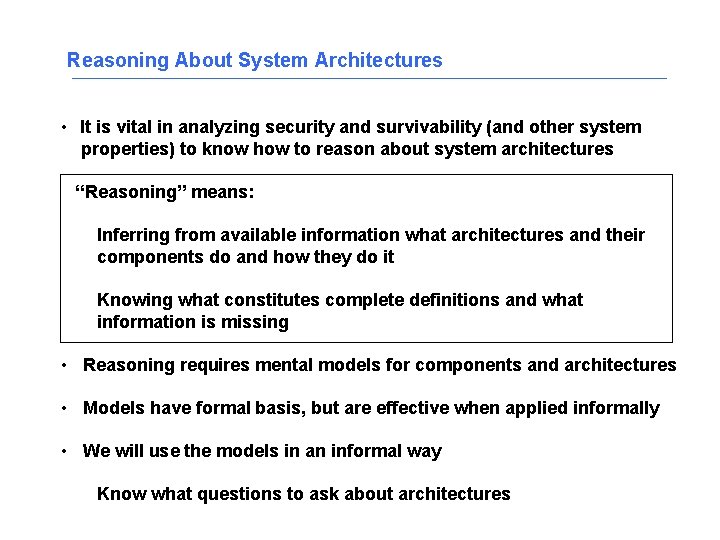 Reasoning About System Architectures

• It is vital in analyzing security and survivability (and other system properties) to know how to reason about system architectures

“Reasoning” means:

Inferring from available information what architectures and their components do and how they do it

Knowing what constitutes complete definitions and what information is missing

• Reasoning requires mental models for components and architectures

• Models have formal basis, but are effective when applied informally

• We will use the models in an informal way

Know what questions to ask about architectures